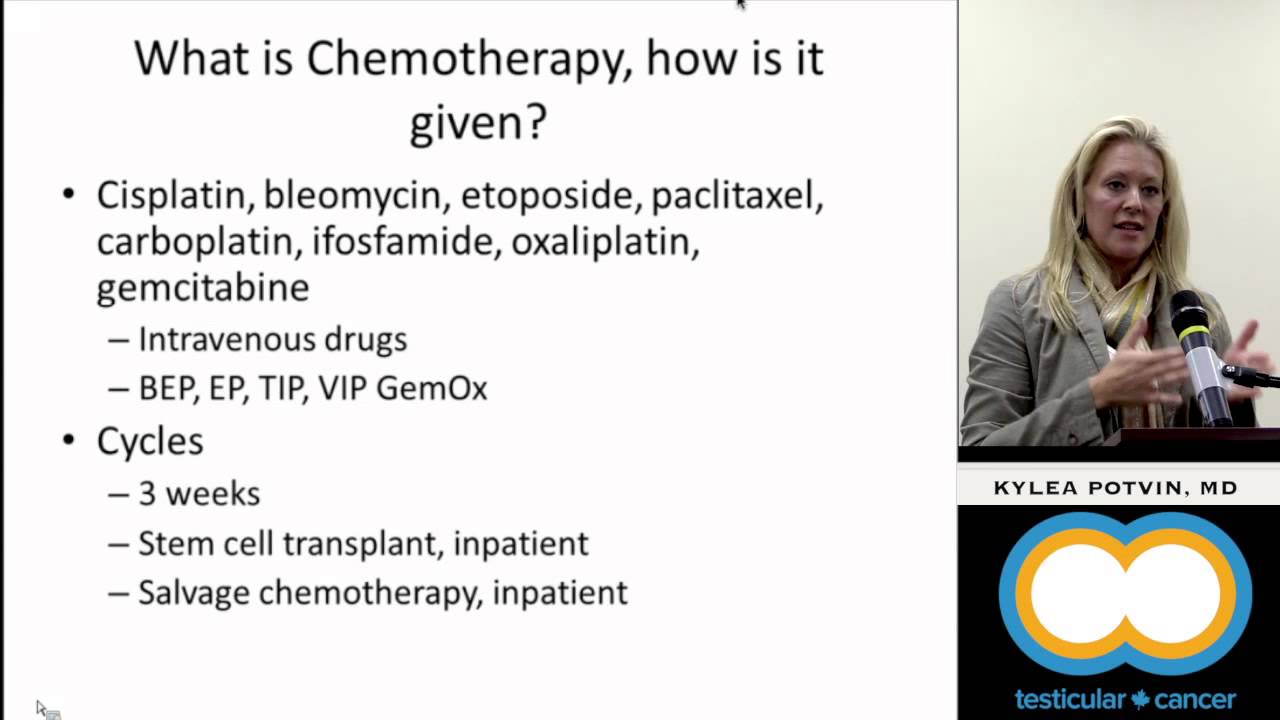 What is Chemotherapy, how is it given?

• Cisplatin, bleomycin, etoposide, paclitaxel, carboplatin, ifosfamide, oxaliplatin, gemcitabine
– Intravenous drugs
– BEP, EP, TIP, VIP GemOx
• Cycles
– 3 weeks
– Stem cell transplant, inpatient
– Salvage chemotherapy, inpatient

KYLEA POTVIN, MD

testicular cancer